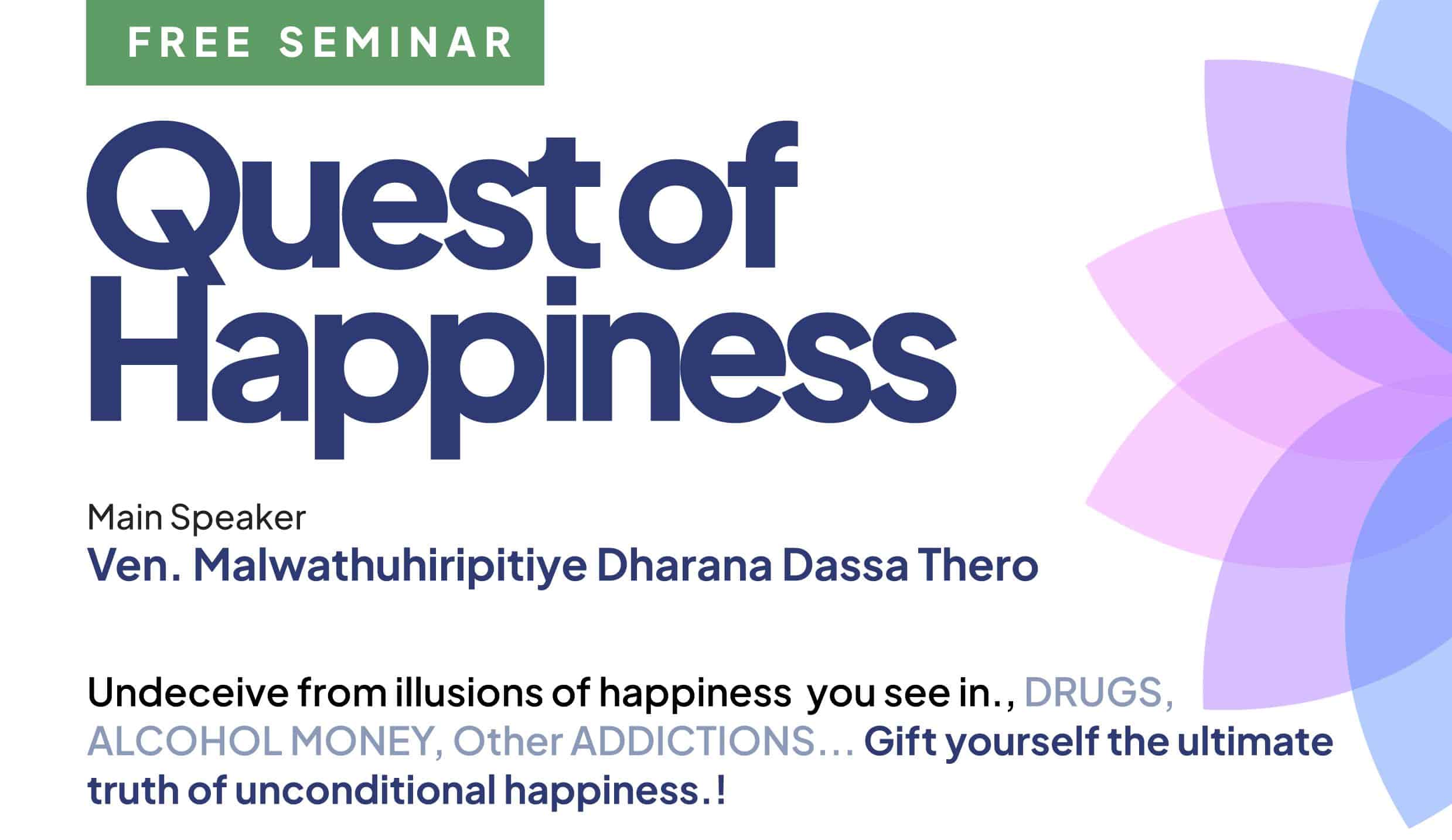 FREE SEMINAR

Quest of Happiness

Main Speaker
Ven. Malwathuhiripitiye Dharana Dassa Thero

Undeceive from illusions of happiness you see in., DRUGS, ALCOHOL MONEY, Other ADDICTIONS… Gift yourself the ultimate truth of unconditional happiness.!